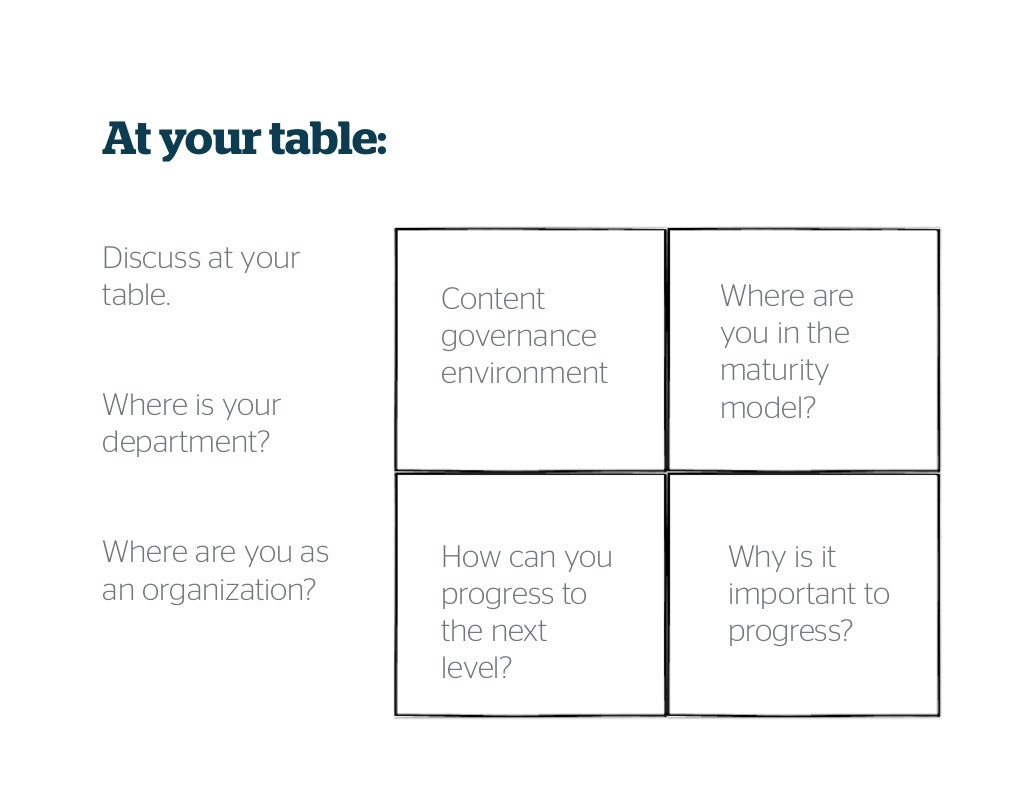 At your table:

Discuss at your table.

Where is your department?

Where are you as an organization?

| Content governance environment | Where are you in the maturity model? |
|---|---|
| How can you progress to the next level? | Why is it important to progress? |